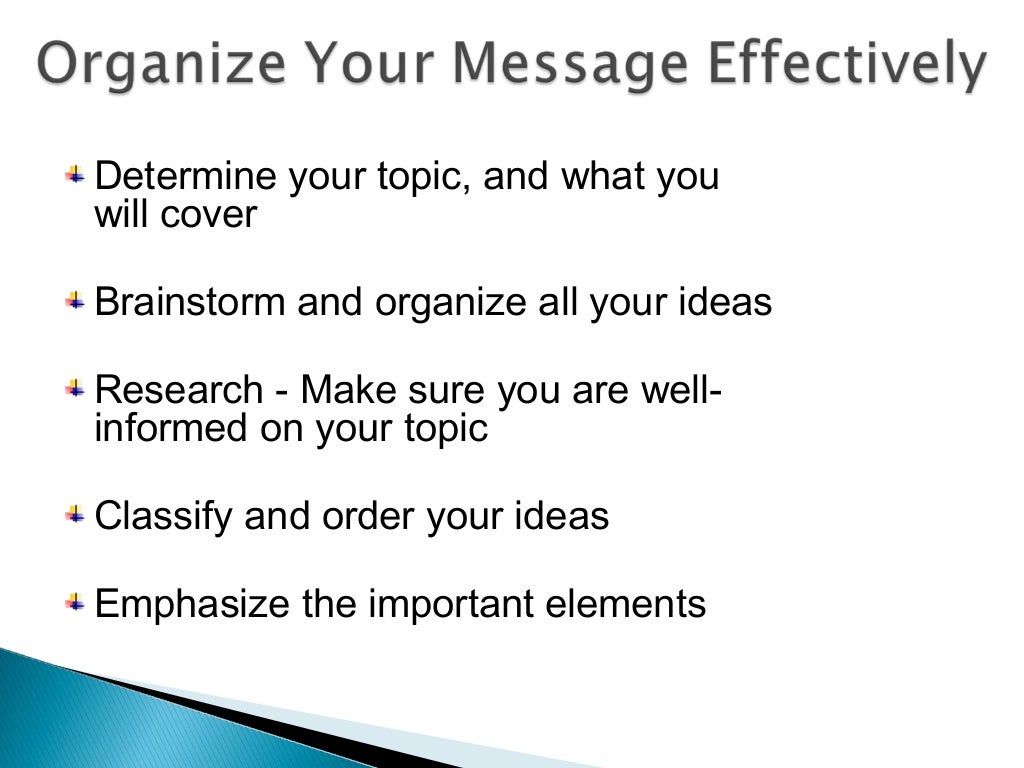 Organize Your Message Effectively

Determine your topic, and what you will cover

Brainstorm and organize all your ideas

Research - Make sure you are well-informed on your topic

Classify and order your ideas

Emphasize the important elements